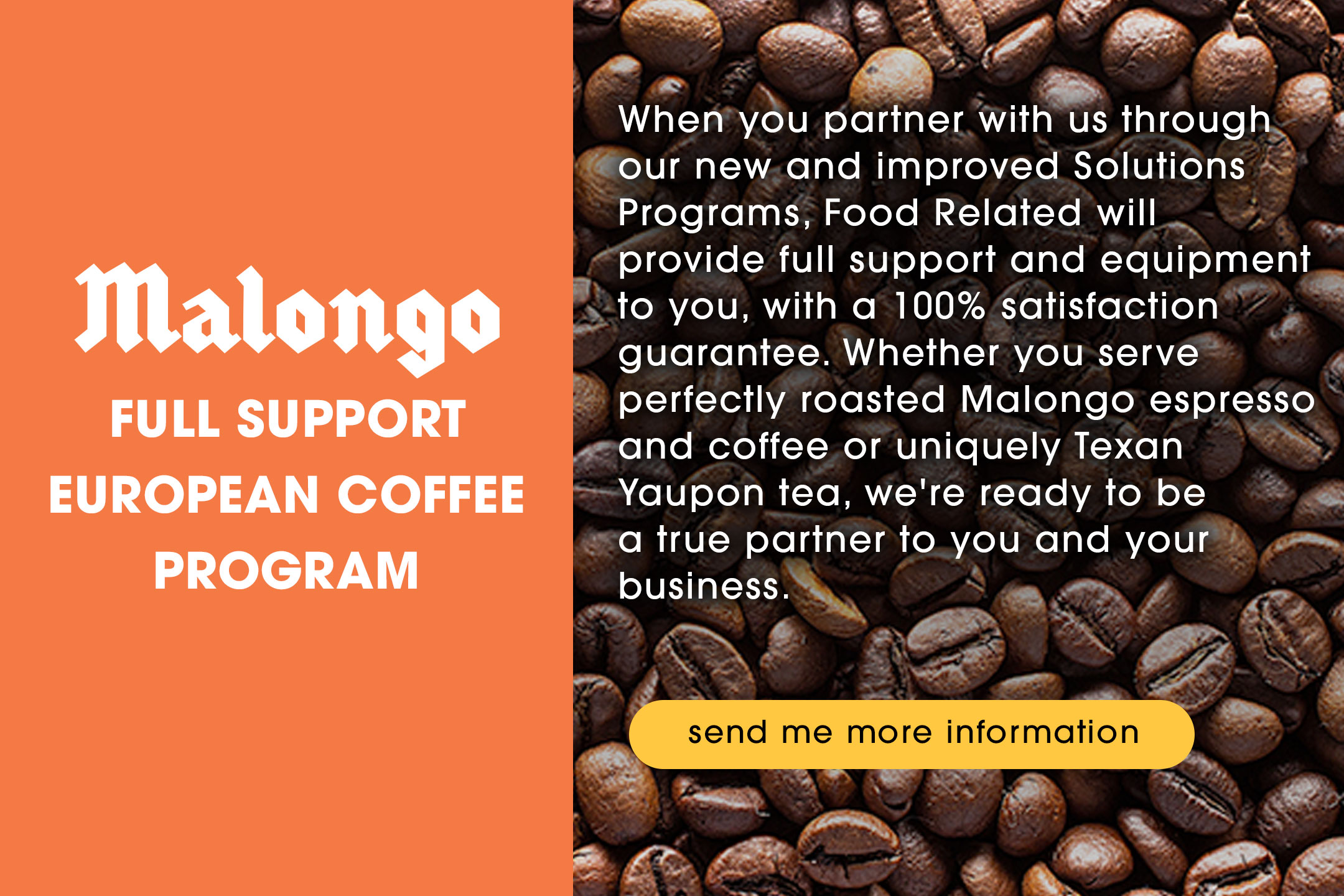 Malongo

FULL SUPPORT EUROPEAN COFFEE PROGRAM

When you partner with us through our new and improved Solutions Programs, Food Related will provide full support and equipment to you, with a 100% satisfaction guarantee. Whether you serve perfectly roasted Malongo espresso and coffee or uniquely Texan Yaupon tea, we're ready to be a true partner to you and your business.

send me more information